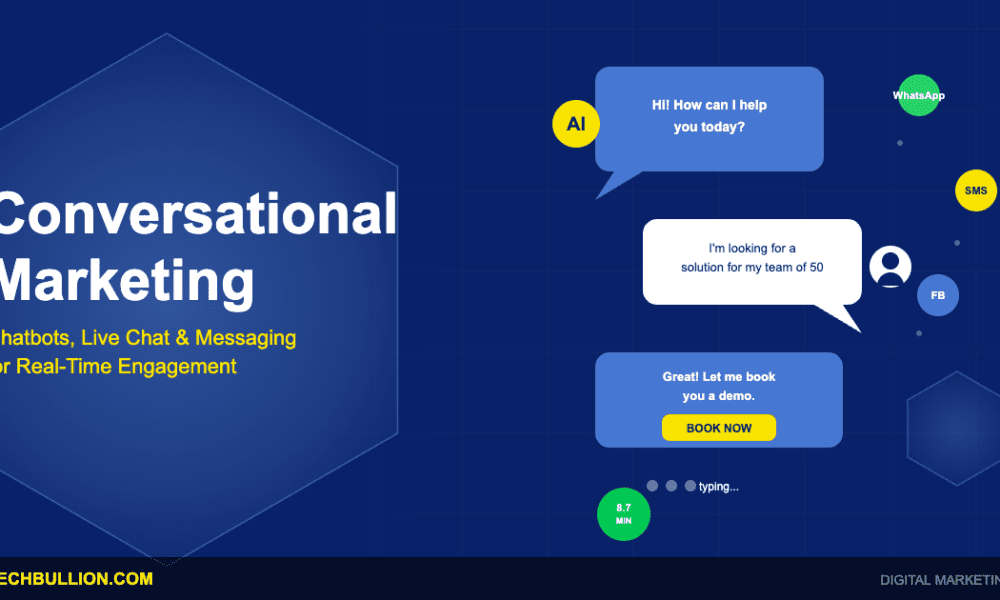 Conversational Marketing

hatbots, Live Chat & Messaging
or Real-Time Engagement

AI

Hi! How can I help you today?

WhatsApp

SMS

I'm looking for a solution for my team of 50

FB

Great! Let me book you a demo.

BOOK NOW

typing...

8.7 MIN

ECHBULLION.COM

DIGITAL MARKETIN